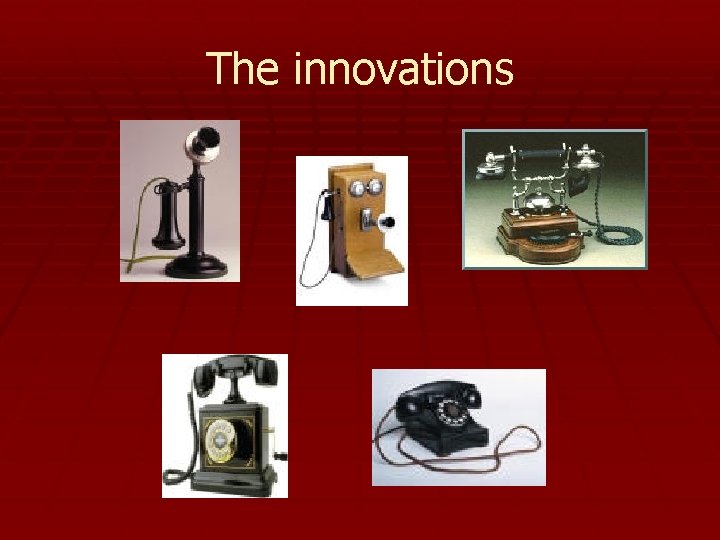 The innovations